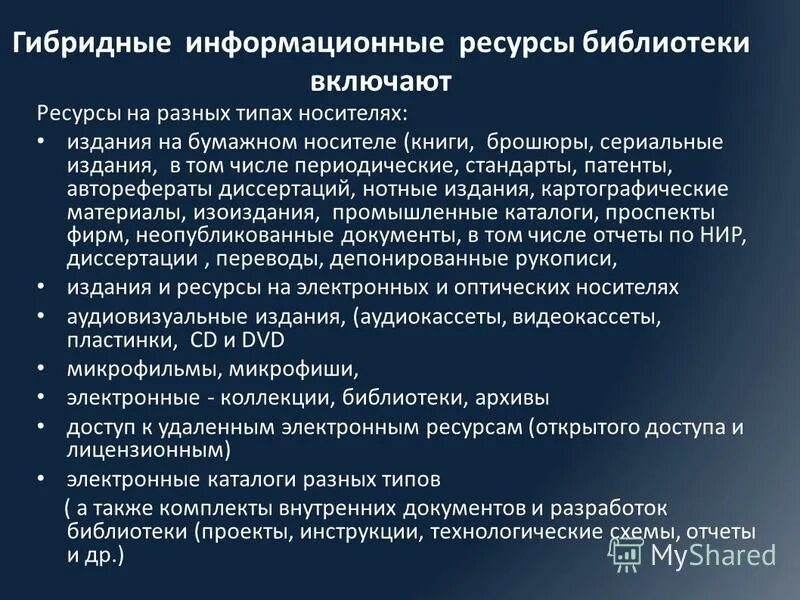 Гибридные информационные ресурсы библиотеки включают

Ресурсы на разных типах носителях:

• издания на бумажном носителе (книги, брошюры, сериальные издания, в том числе периодические, стандарты, патенты, авторефераты диссертаций, нотные издания, картографические материалы, изоиздания, промышленные каталоги, проспекты фирм, неопубликованные документы, в том числе отчеты по НИР, диссертации , переводы, депонированные рукописи,
• издания и ресурсы на электронных и оптических носителях
• аудиовизуальные издания, (аудиокассеты, видеокассеты, пластинки, CD и DVD
• микрофильмы, микрофиши,
• электронные - коллекции, библиотеки, архивы
• доступ к удаленным электронным ресурсам (открытого доступа и лицензионным)
• электронные каталоги разных типов
( а также комплекты внутренних документов и разработок библиотеки (проекты, инструкции, технологические схемы, отчеты и др.)

MyShared